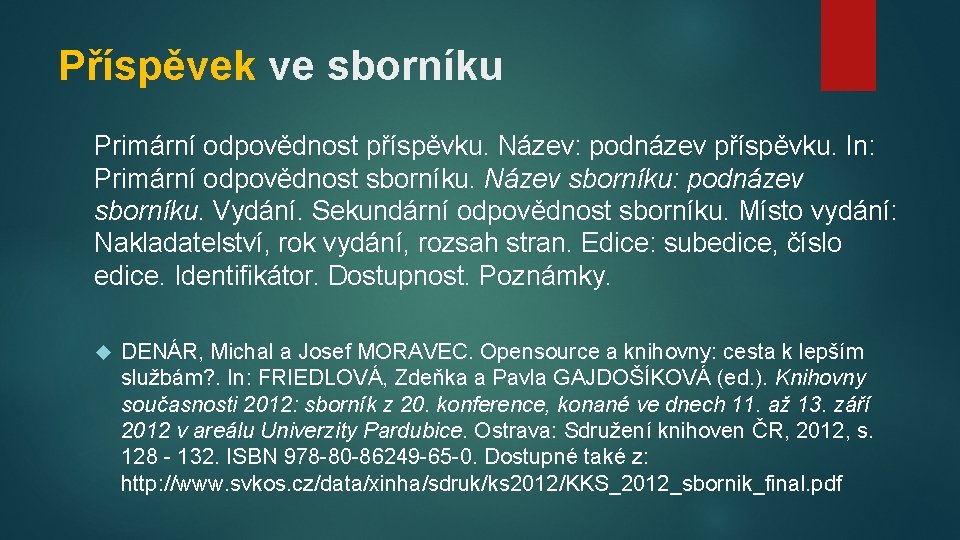 Příspěvek ve sborníku

Primární odpovědnost příspěvku. Název: podnázev příspěvku. In: Primární odpovědnost sborníku. Název sborníku: podnázev sborníku. Vydání. Sekundární odpovědnost sborníku. Místo vydání: Nakladatelství, rok vydání, rozsah stran. Edice: subedice, číslo edice. Identifikátor. Dostupnost. Poznámky.

DENÁR, Michal a Josef MORAVEC. Opensource a knihovny: cesta k lepším službám?. In: FRIEDLOVÁ, Zdeňka a Pavla GAJDOŠÍKOVÁ (ed.). Knihovny současnosti 2012: sborník z 20. konference, konané ve dnech 11. až 13. září 2012 v areálu Univerzity Pardubice. Ostrava: Sdružení knihoven ČR, 2012, s. 128 - 132. ISBN 978-80-86249-65-0. Dostupné také z: http://www.svkos.cz/data/xinha/sdruk/ks2012/KKS_2012_sbornik_final.pdf